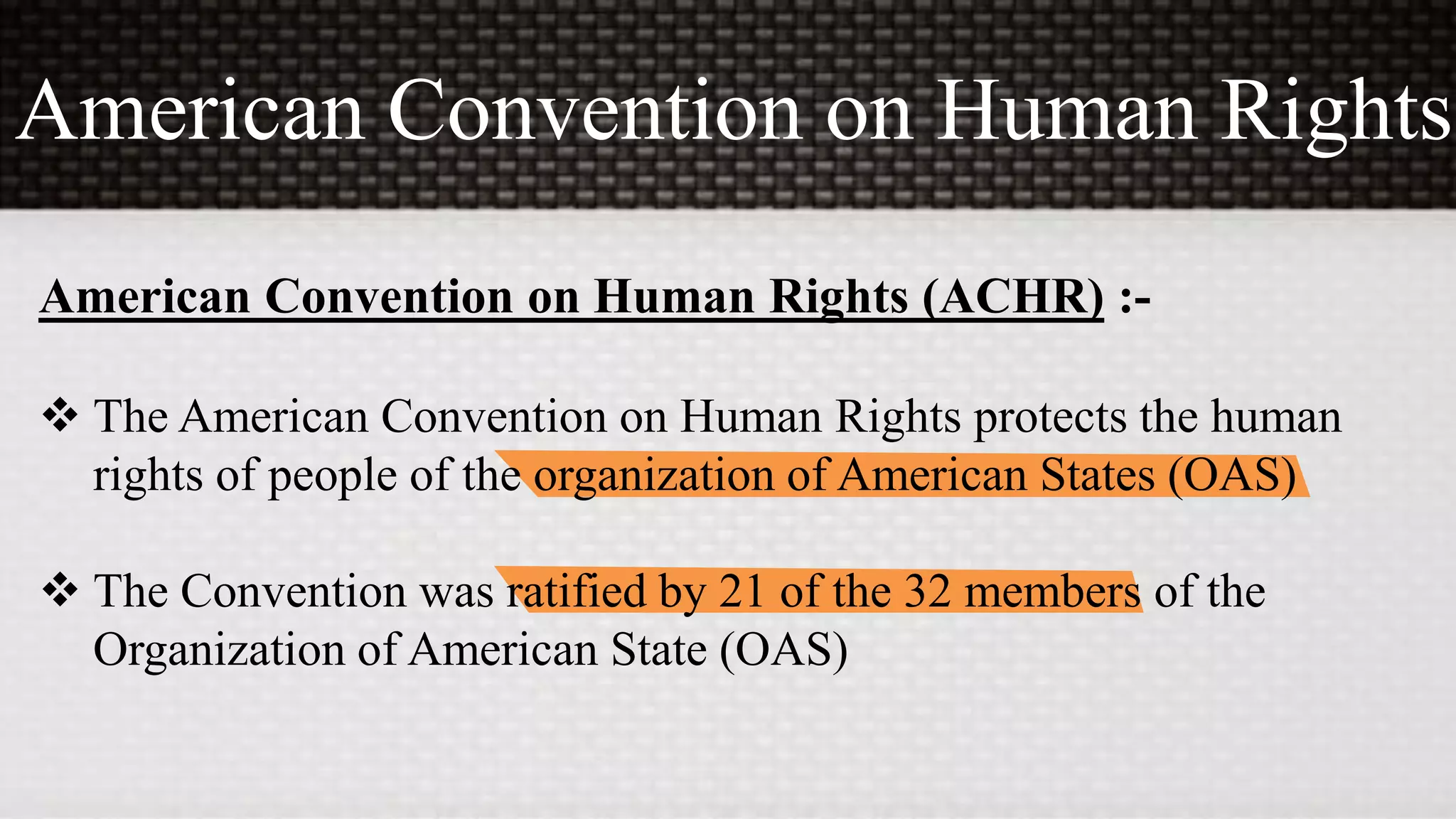 American Convention on Human Rights

American Convention on Human Rights (ACHR) :-

❖ The American Convention on Human Rights protects the human rights of people of the organization of American States (OAS)

❖ The Convention was ratified by 21 of the 32 members of the Organization of American State (OAS)